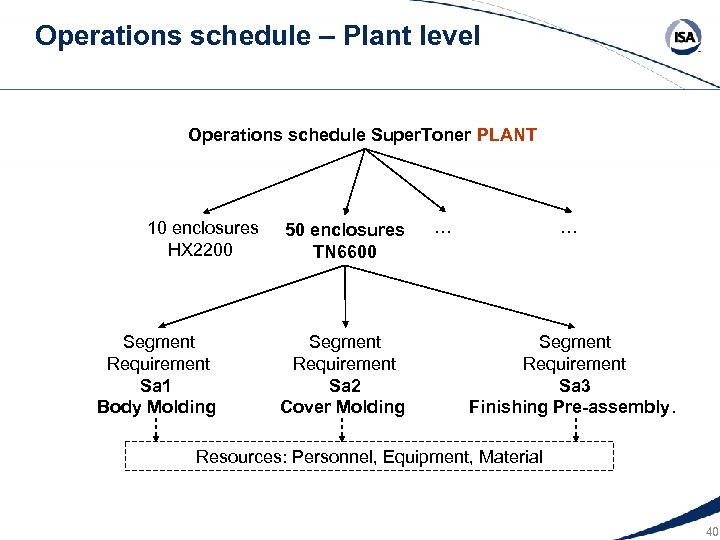 Operations schedule – Plant level

ISA

Operations schedule SuperToner PLANT

10 enclosures HX2200

50 enclosures TN6600

…

…

Segment Requirement Sa1 Body Molding

Segment Requirement Sa2 Cover Molding

Segment Requirement Sa3 Finishing Pre-assembly.

Resources: Personnel, Equipment, Material

40